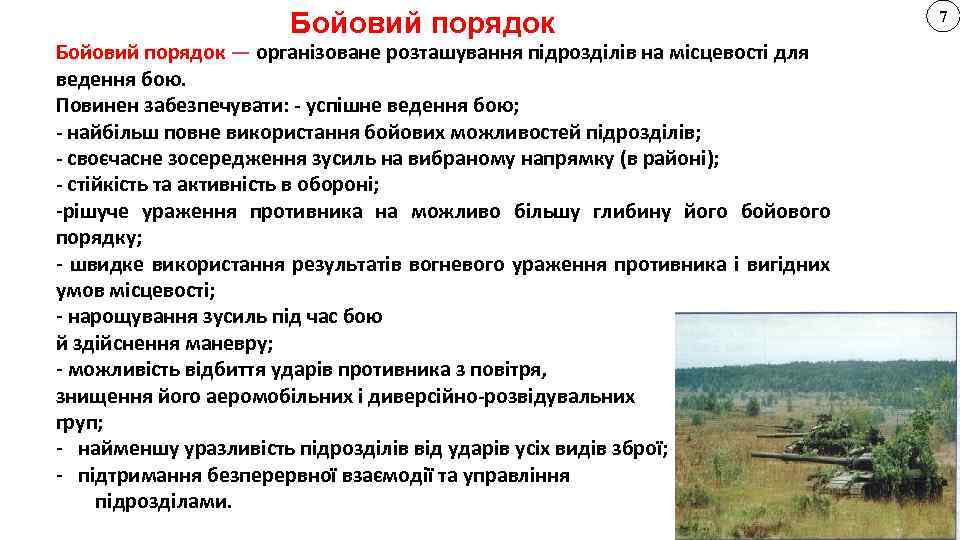 Бойовий порядок

7

Бойовий порядок — організоване розташування підрозділів на місцевості для ведення бою.
Повинен забезпечувати: - успішне ведення бою;
- найбільш повне використання бойових можливостей підрозділів;
- своєчасне зосередження зусиль на вибраному напрямку (в районі);
- стійкість та активність в обороні;
-рішуче ураження противника на можливо більшу глибину його бойового порядку;
- швидке використання результатів вогневого ураження противника і вигідних умов місцевості;
- нарощування зусиль під час бою й здійснення маневру;
- можливість відбиття ударів противника з повітря, знищення його аеромобільних і диверсійно-розвідувальних груп;
- найменшу уразливість підрозділів від ударів усіх видів зброї;
- підтримання безперервної взаємодії та управління підрозділами.